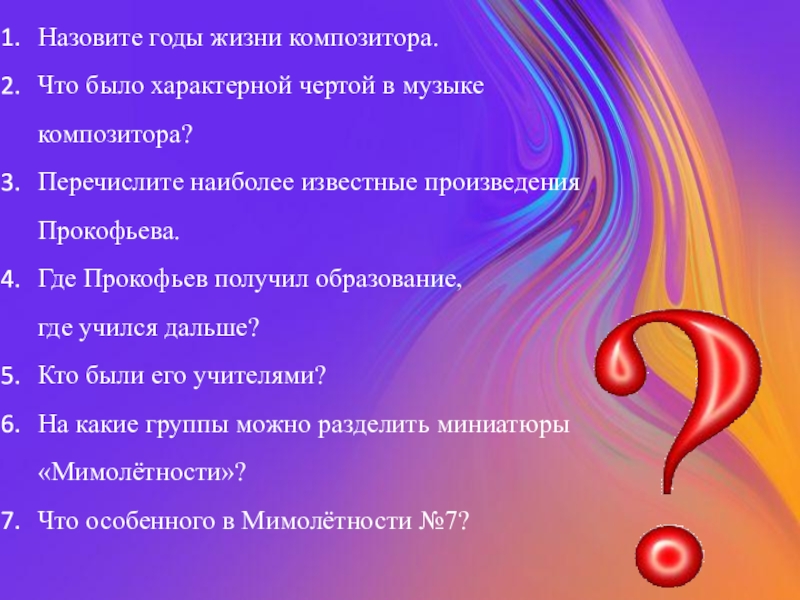 1. Назовите годы жизни композитора.
2. Что было характерной чертой в музыке композитора?
3. Перечислите наиболее известные произведения Прокофьева.
4. Где Прокофьев получил образование, где учился дальше?
5. Кто были его учителями?
6. На какие группы можно разделить миниатюры «Мимолётности»?
7. Что особенного в Мимолётности №7?

?